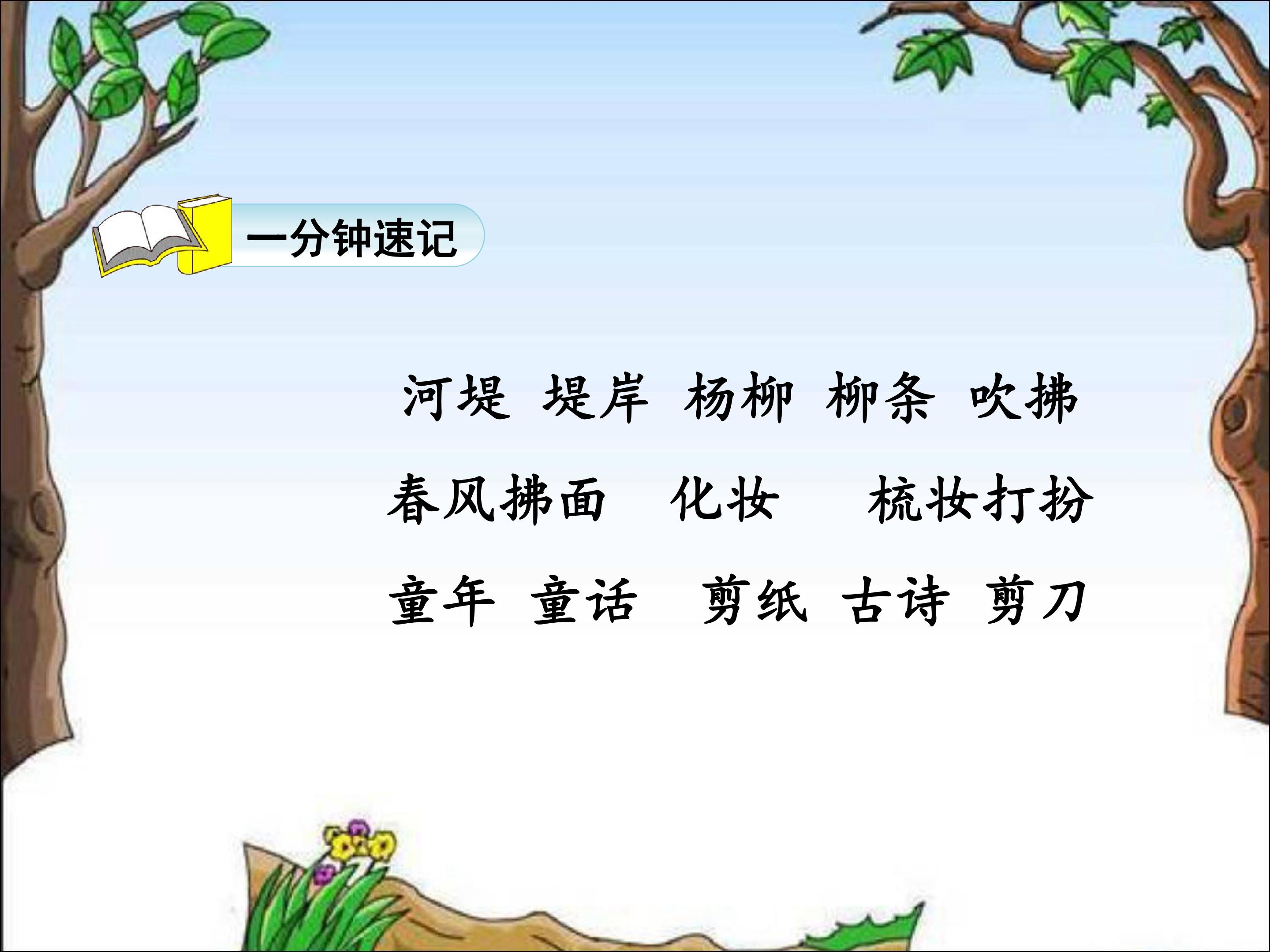 一分钟速记

河堤 堤岸 杨柳 柳条 吹拂

春风拂面 化妆 梳妆打扮

童年 童话 剪纸 古诗 剪刀